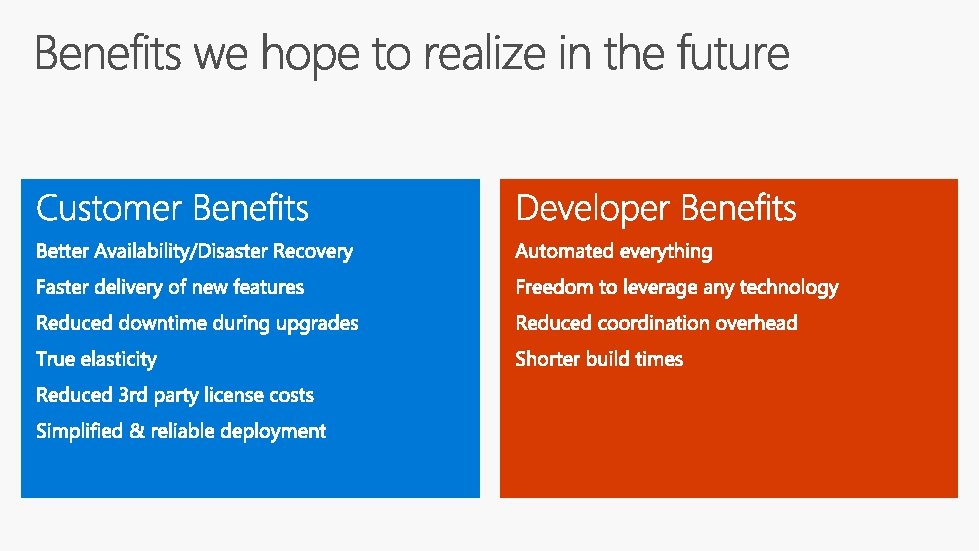 Benefits we hope to realize in the future

Customer Benefits

Better Availability/Disaster Recovery

Faster delivery of new features

Reduced downtime during upgrades

True elasticity

Reduced 3rd party license costs

Simplified & reliable deployment

Developer Benefits

Automated everything

Freedom to leverage any technology

Reduced coordination overhead

Shorter build times